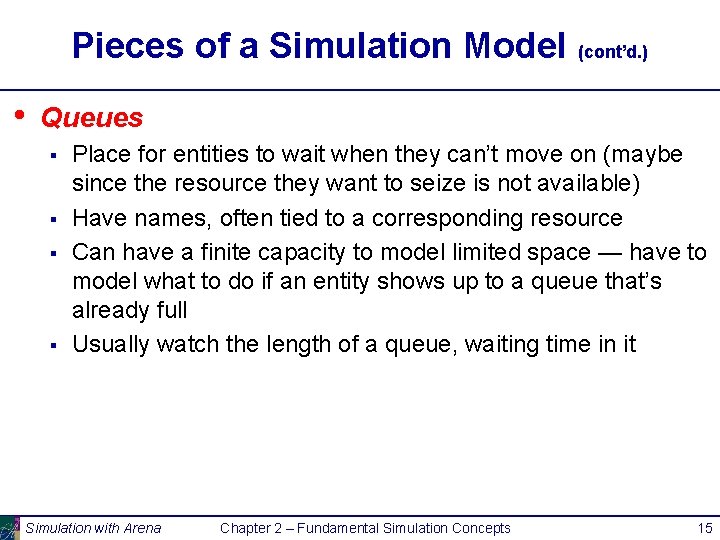 Pieces of a Simulation Model (cont'd.)

• Queues

▪ Place for entities to wait when they can't move on (maybe since the resource they want to seize is not available)

▪ Have names, often tied to a corresponding resource

▪ Can have a finite capacity to model limited space — have to model what to do if an entity shows up to a queue that's already full

▪ Usually watch the length of a queue, waiting time in it

Simulation with Arena    Chapter 2 – Fundamental Simulation Concepts    15